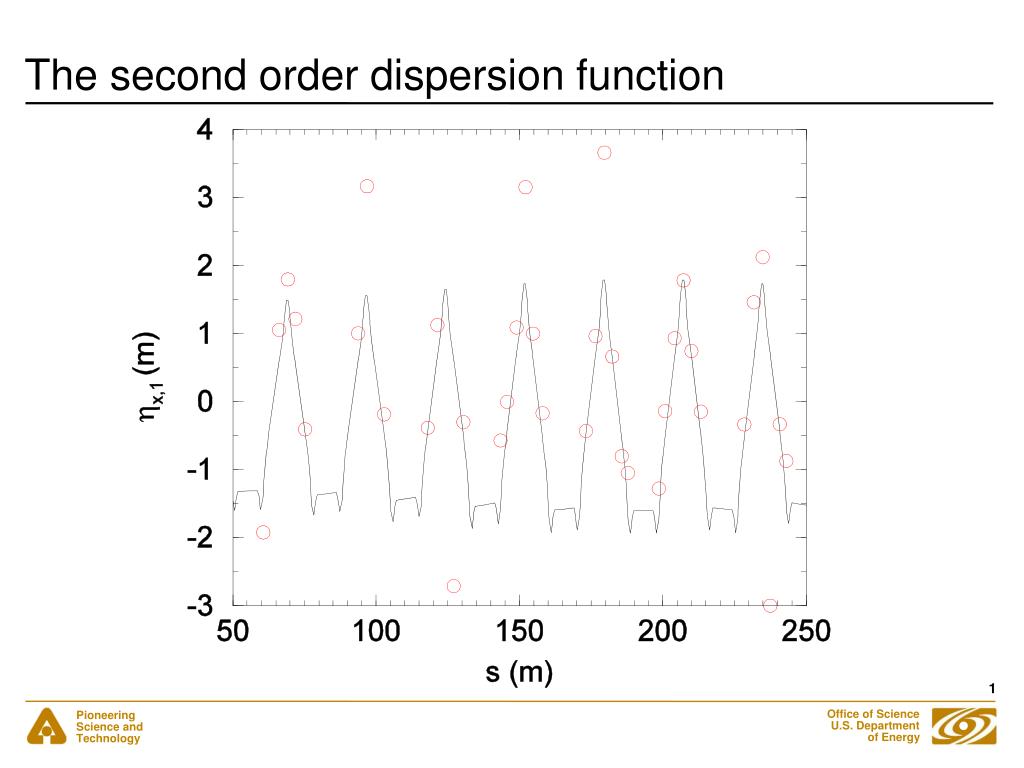 The second order dispersion function

4
3
2
1
0
-1
-2
-3

$\eta_{x,1}$ (m)

50 100 150 200 250

s (m)

1

Pioneering Science and Technology

Office of Science U.S. Department of Energy